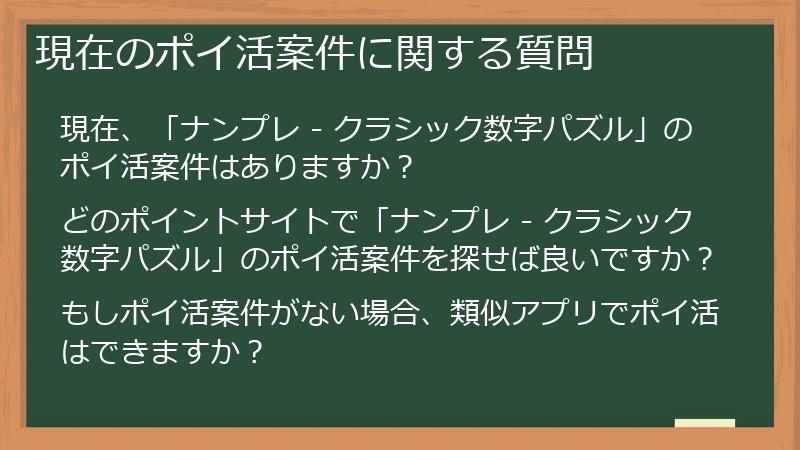 現在のポイ活案件に関する質問

現在、「ナンプレ - クラシック数字パズル」のポイ活案件はありますか？

どのポイントサイトで「ナンプレ - クラシック数字パズル」のポイ活案件を探せば良いですか？

もしポイ活案件がない場合、類似アプリでポイ活はできますか？